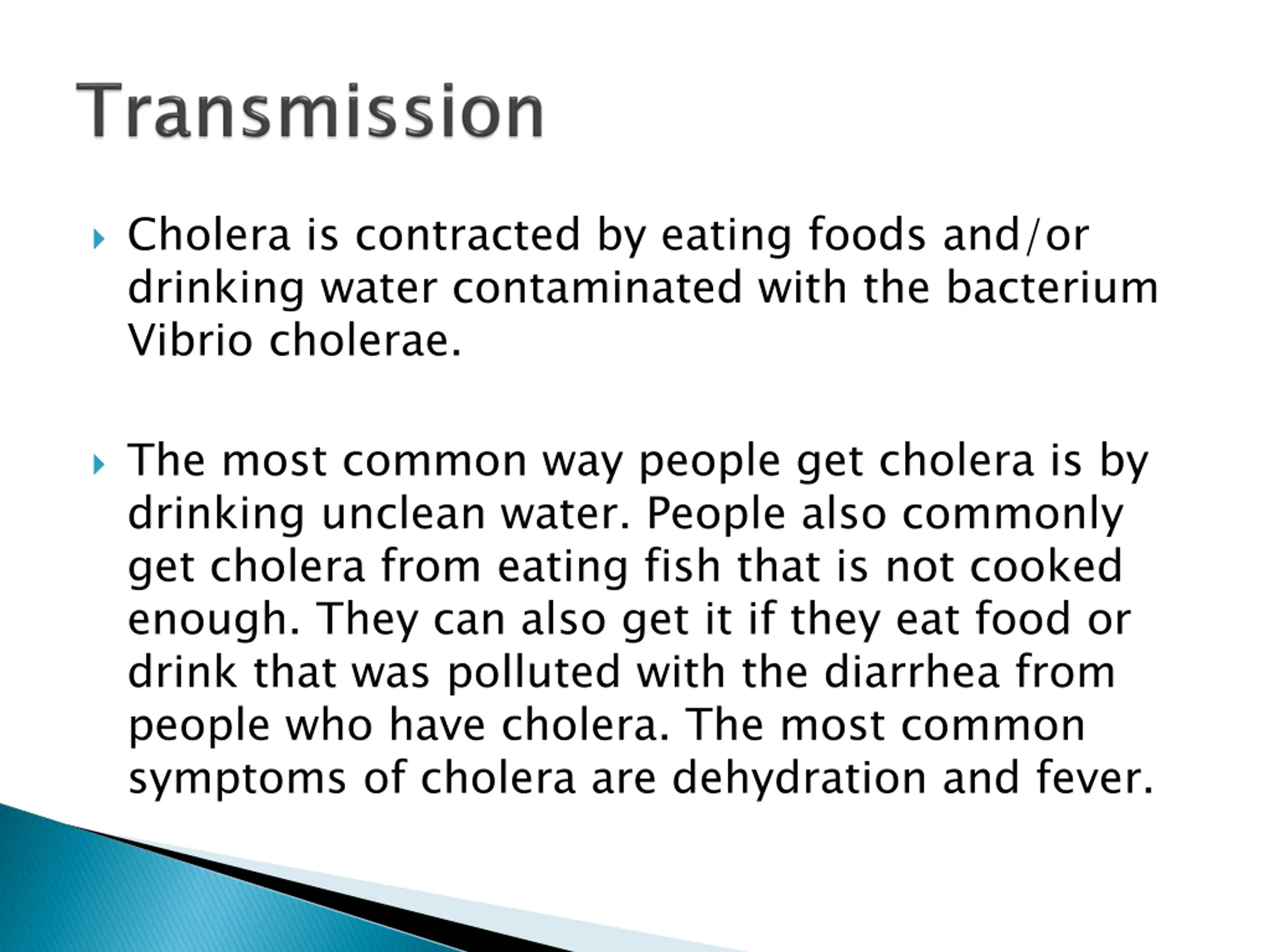 Transmission

Cholera is contracted by eating foods and/or drinking water contaminated with the bacterium Vibrio cholerae.

The most common way people get cholera is by drinking unclean water. People also commonly get cholera from eating fish that is not cooked enough. They can also get it if they eat food or drink that was polluted with the diarrhea from people who have cholera. The most common symptoms of cholera are dehydration and fever.